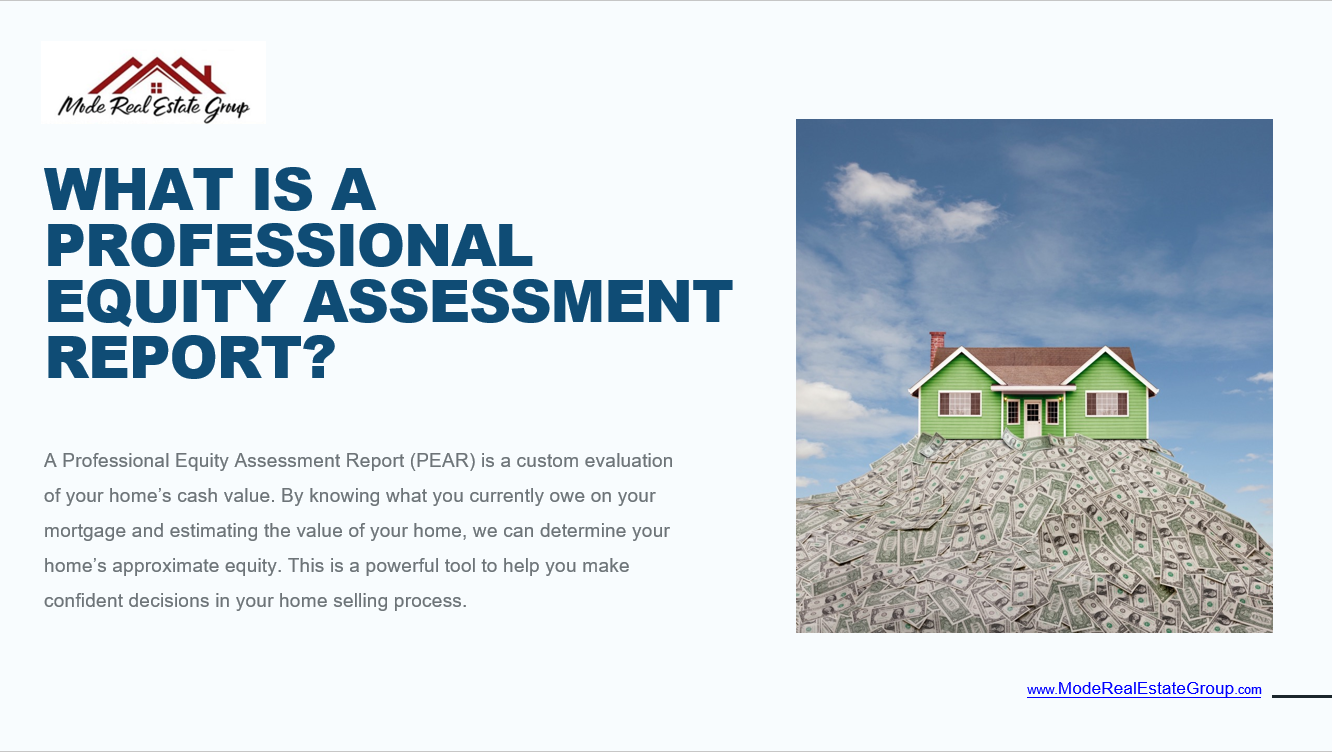 Mode Real Estate Group

WHAT IS A PROFESSIONAL EQUITY ASSESSMENT REPORT?

A Professional Equity Assessment Report (PEAR) is a custom evaluation of your home's cash value. By knowing what you currently owe on your mortgage and estimating the value of your home, we can determine your home's approximate equity. This is a powerful tool to help you make confident decisions in your home selling process.

www.ModeRealEstateGroup.com